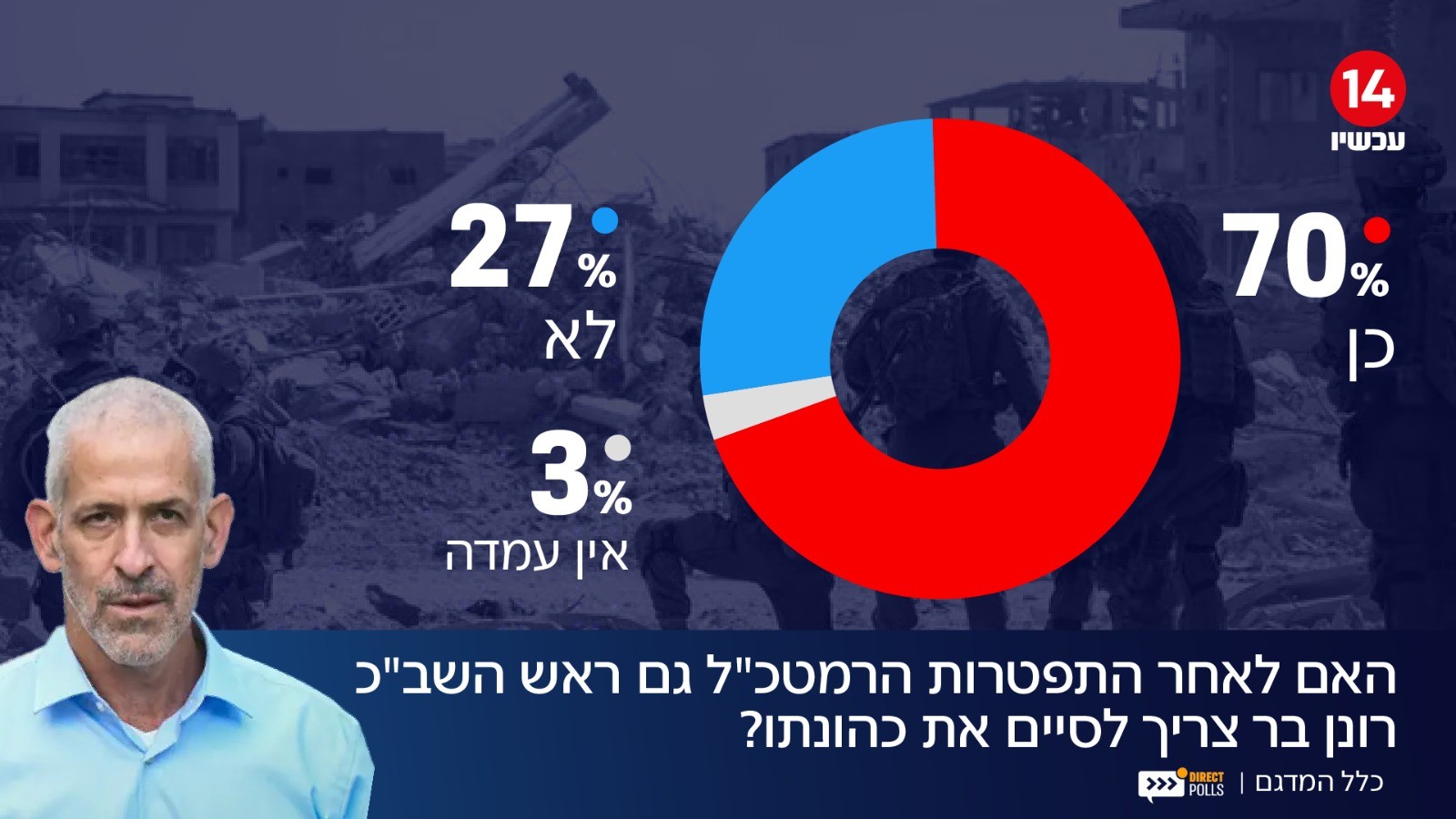 14
עכשיו

70%
כן

27%
לא

3%
אין עמדה

האם לאחר התפטרות הרמטכ"ל גם ראש השב"כ רונן בר צריך לסיים את כהונתו?

כלל המדגם | DIRECT POLLS